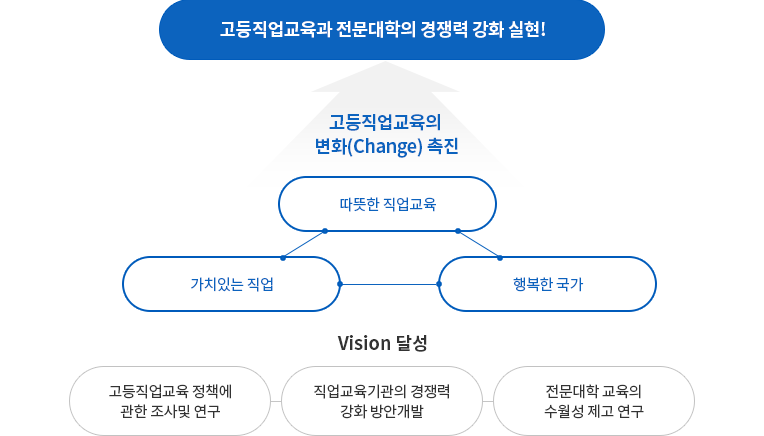 고등직업교육과 전문대학의 경쟁력 강화 실현!

고등직업교육의
변화(Change) 촉진

따뜻한 직업교육

가치있는 직업

행복한 국가

Vision 달성

고등직업교육 정책에
관한 조사및 연구

직업교육기관의 경쟁력
강화 방안개발

전문대학 교육의
수월성 제고 연구